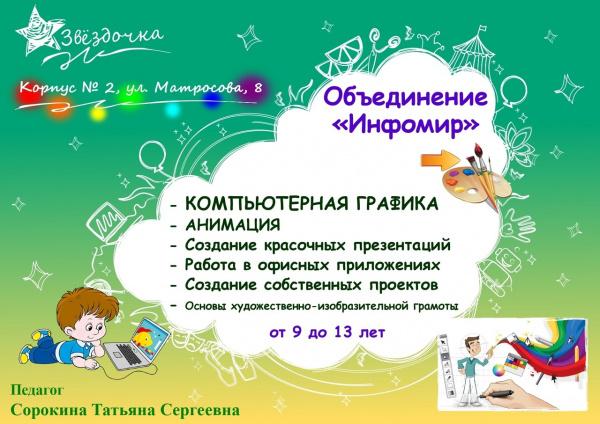 Звёздочка

Корпус № 2, ул. Матросова, 8

Объединение «Инфомир»

- КОМПЬЮТЕРНАЯ ГРАФИКА
- АНИМАЦИЯ
- Создание красочных презентаций
- Работа в офисных приложениях
- Создание собственных проектов
- Основы художественно-изобразительной грамоты

от 9 до 13 лет

Педагог
Сорокина Татьяна Сергеевна